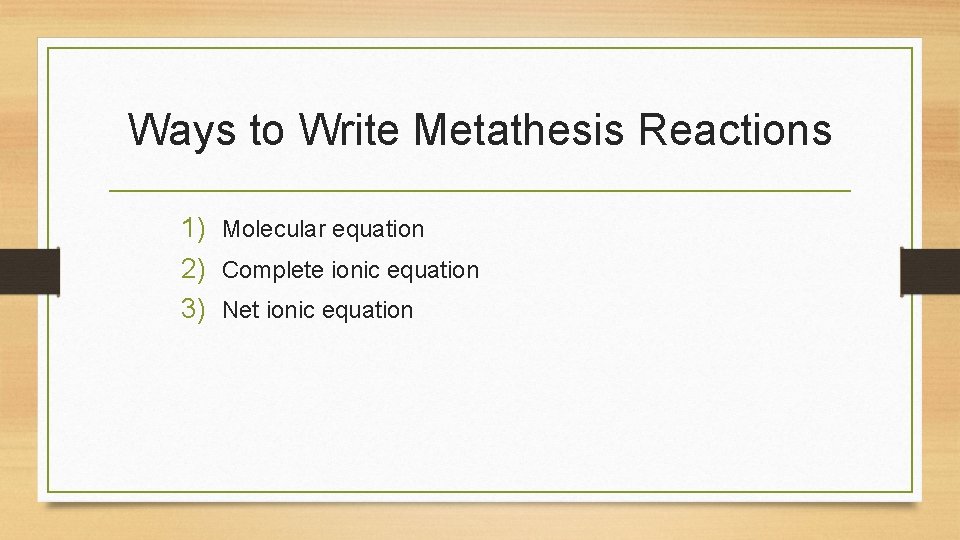 Ways to Write Metathesis Reactions

1) Molecular equation
2) Complete ionic equation
3) Net ionic equation